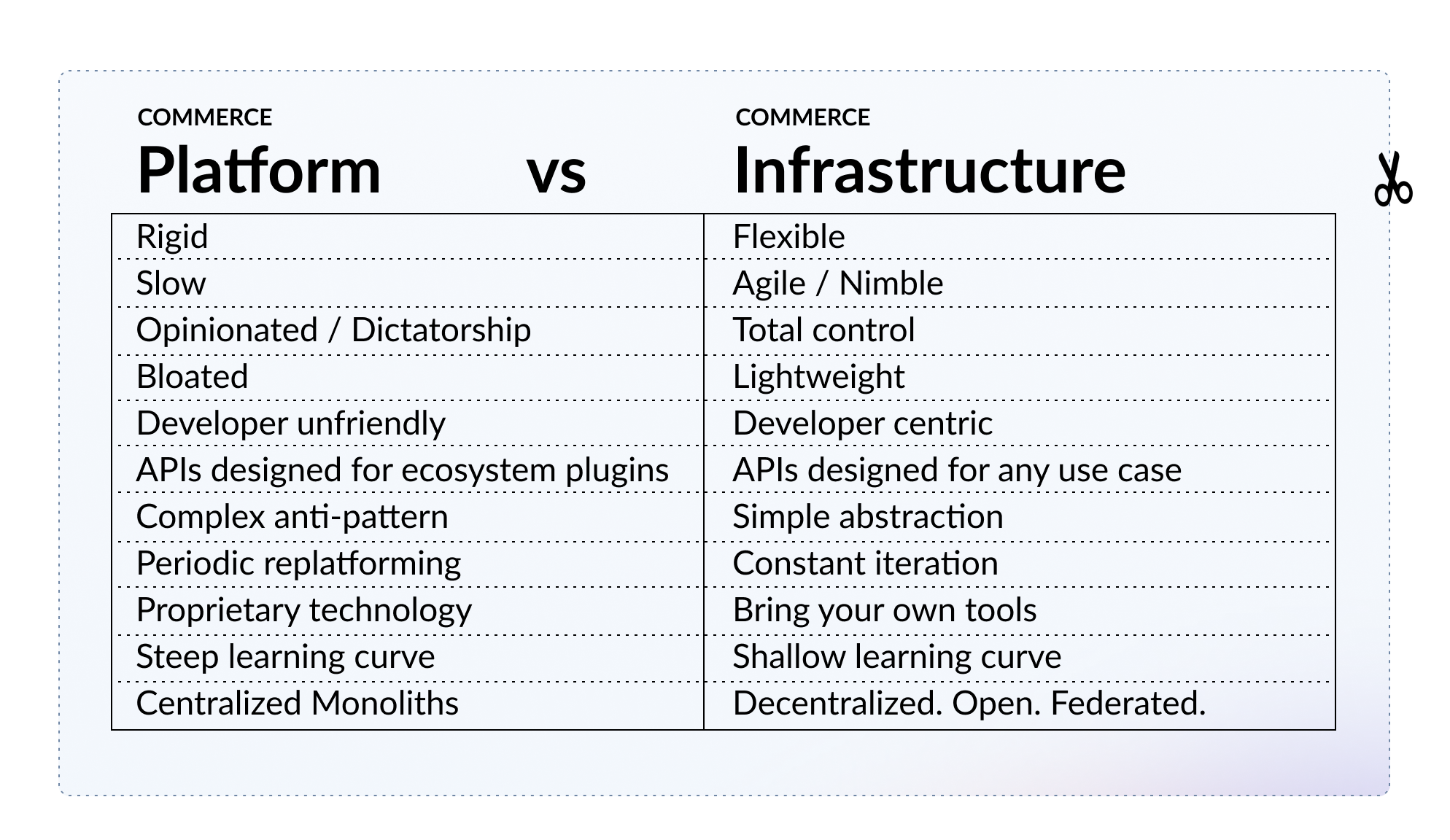 COMMERCE
Platform vs COMMERCE
Infrastructure

| Rigid | Flexible |
|---|---|
| Slow | Agile / Nimble |
| Opinionated / Dictatorship | Total control |
| Bloated | Lightweight |
| Developer unfriendly | Developer centric |
| APIs designed for ecosystem plugins | APIs designed for any use case |
| Complex anti-pattern | Simple abstraction |
| Periodic replatforming | Constant iteration |
| Proprietary technology | Bring your own tools |
| Steep learning curve | Shallow learning curve |
| Centralized Monoliths | Decentralized. Open. Federated. |